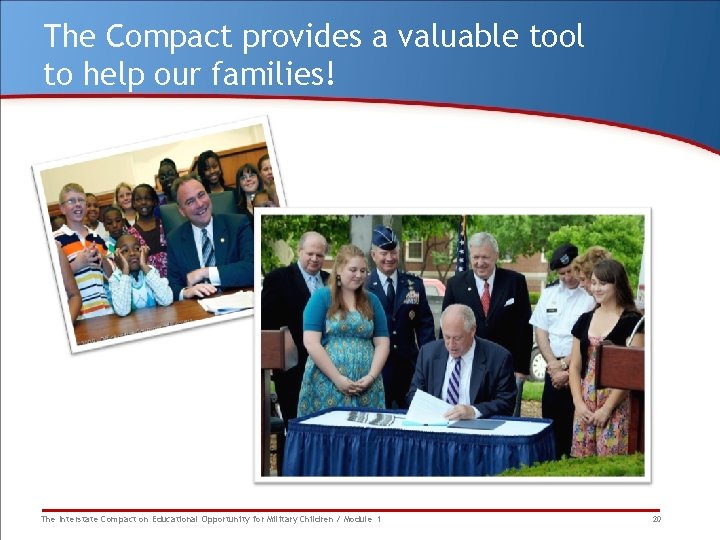 The Compact provides a valuable tool to help our families!

The Interstate Compact on Educational Opportunity for Military Children / Module 1

20